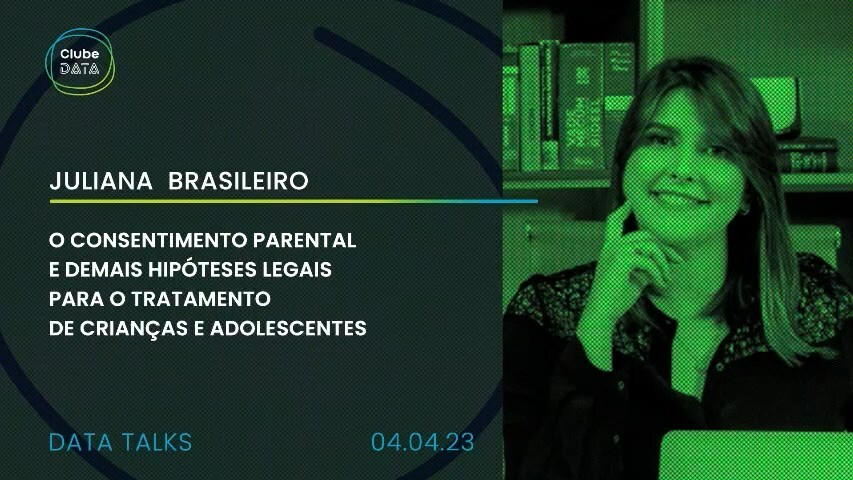 Clube DATA

JULIANA BRASILEIRO

O CONSENTIMENTO PARENTAL E DEMAIS HIPÓTESES LEGAIS PARA O TRATAMENTO DE CRIANÇAS E ADOLESCENTES

DATA TALKS

04.04.23